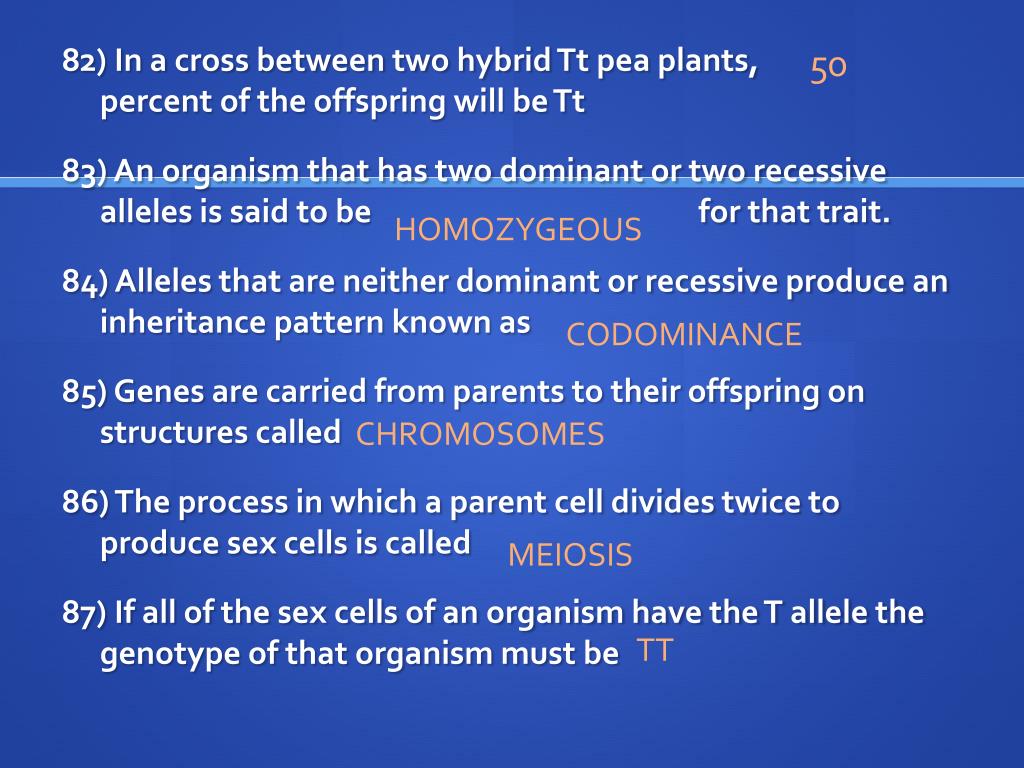 82) In a cross between two hybrid Tt pea plants, 50 percent of the offspring will be Tt

83) An organism that has two dominant or two recessive alleles is said to be HOMOZYGEOUS for that trait.

84) Alleles that are neither dominant or recessive produce an inheritance pattern known as CODOMINANCE

85) Genes are carried from parents to their offspring on structures called CHROMOSOMES

86) The process in which a parent cell divides twice to produce sex cells is called MEIOSIS

87) If all of the sex cells of an organism have the T allele the genotype of that organism must be TT